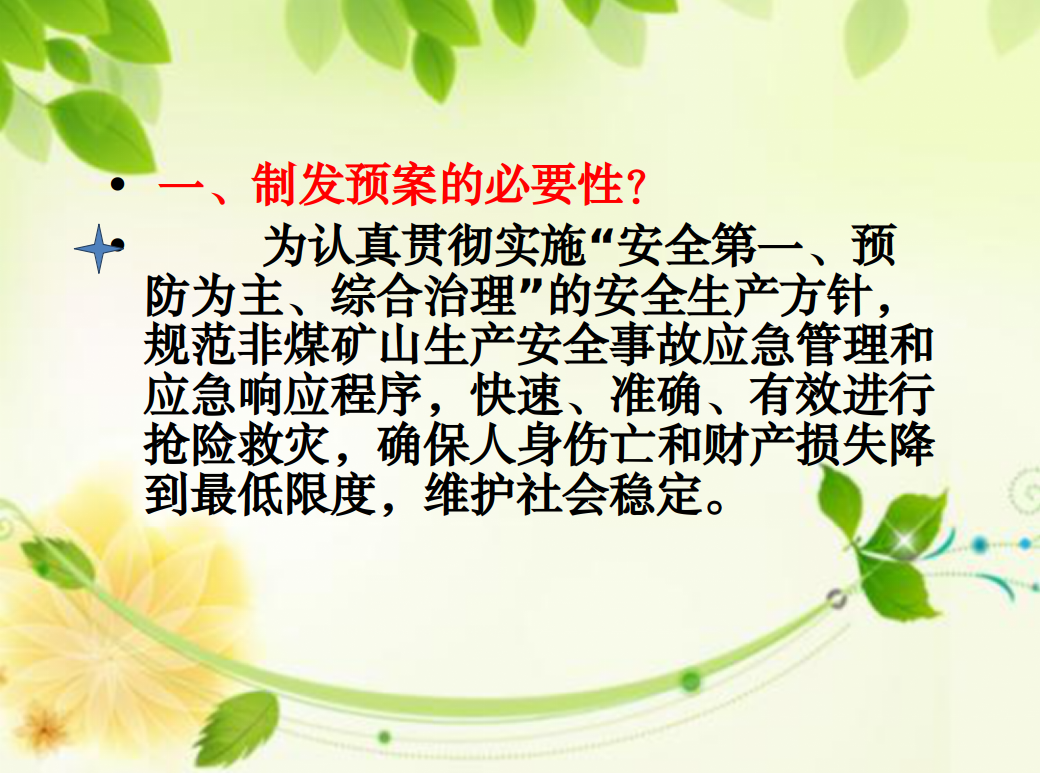 • 一、制发预案的必要性？

• 为认真贯彻实施“安全第一、预防为主、综合治理”的安全生产方针，规范非煤矿山生产安全事故应急管理和应急响应程序，快速、准确、有效进行抢险救灾，确保人身伤亡和财产损失降到最低限度，维护社会稳定。